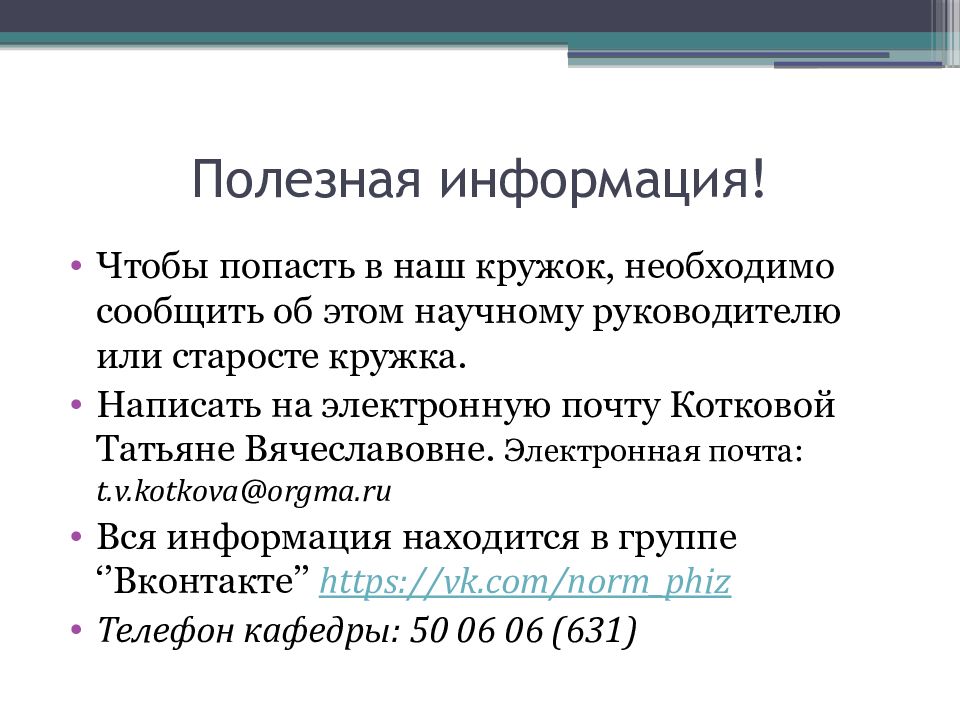 Полезная информация!

• Чтобы попасть в наш кружок, необходимо сообщить об этом научному руководителю или старосте кружка.
• Написать на электронную почту Котковой Татьяне Вячеславовне. Электронная почта: t.v.kotkova@orgma.ru
• Вся информация находится в группе ‘’Вконтакте” https://vk.com/norm_phiz
• Телефон кафедры: 50 06 06 (631)